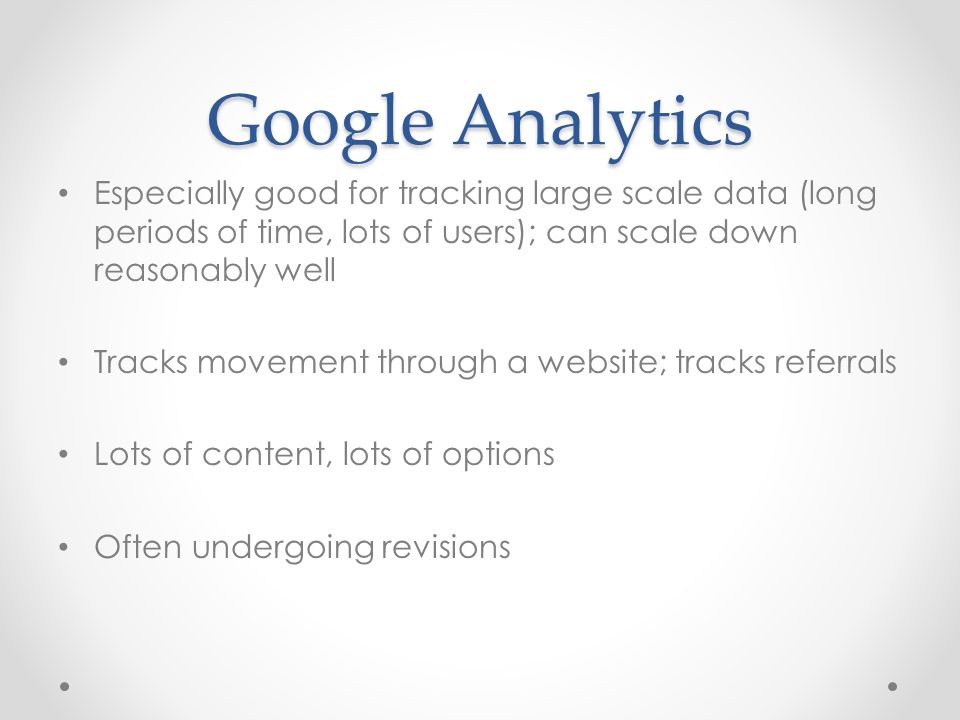 Google Analytics

• Especially good for tracking large scale data (long periods of time, lots of users); can scale down reasonably well

• Tracks movement through a website; tracks referrals

• Lots of content, lots of options

• Often undergoing revisions